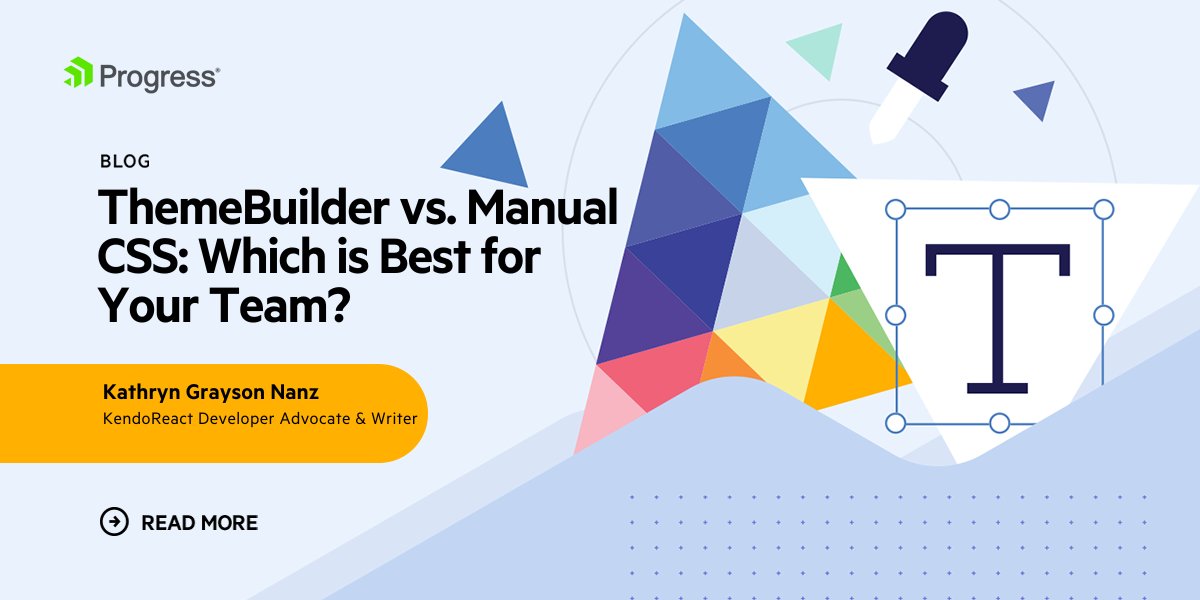 Progress®

BLOG

ThemeBuilder vs. Manual CSS: Which is Best for Your Team?

Kathryn Grayson Nanz
KendoReact Developer Advocate & Writer

READ MORE

T